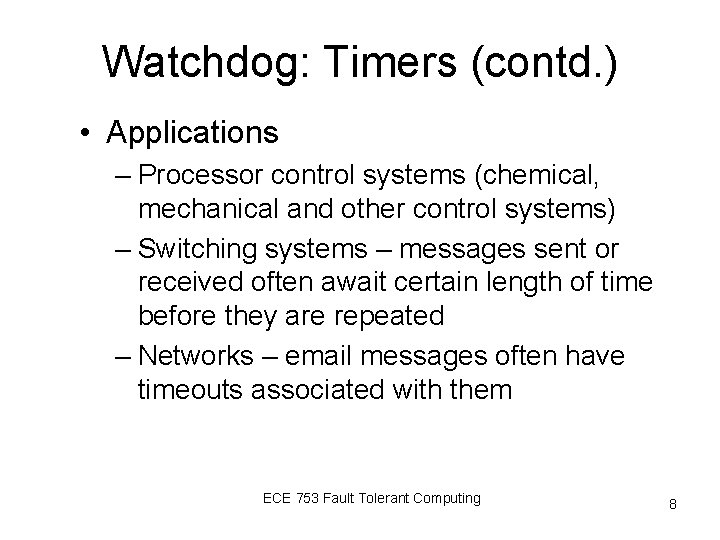 Watchdog: Timers (contd.)

• Applications

– Processor control systems (chemical, mechanical and other control systems)

– Switching systems – messages sent or received often await certain length of time before they are repeated

– Networks – email messages often have timeouts associated with them

ECE 753 Fault Tolerant Computing

8